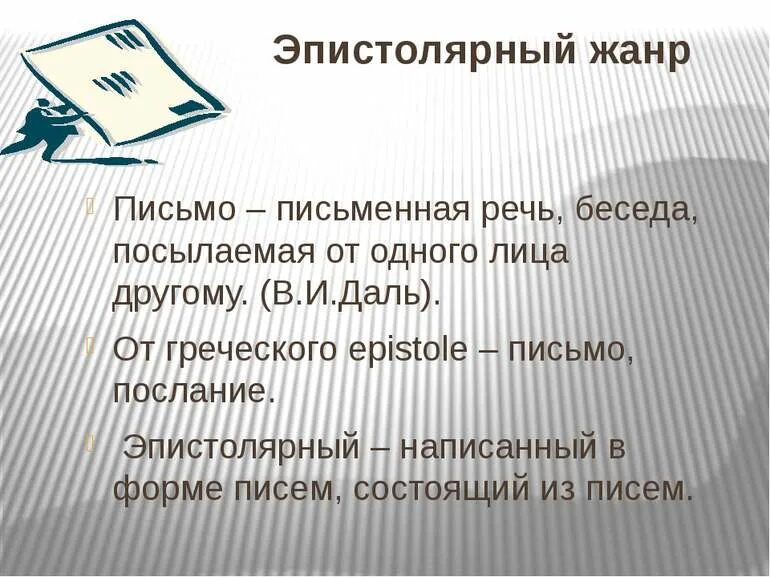 Эпистолярный жанр

Письмо – письменная речь, беседа, посылаемая от одного лица другому. (В.И.Даль).

От греческого epistole – письмо, послание.

Эпистолярный – написанный в форме писем, состоящий из писем.